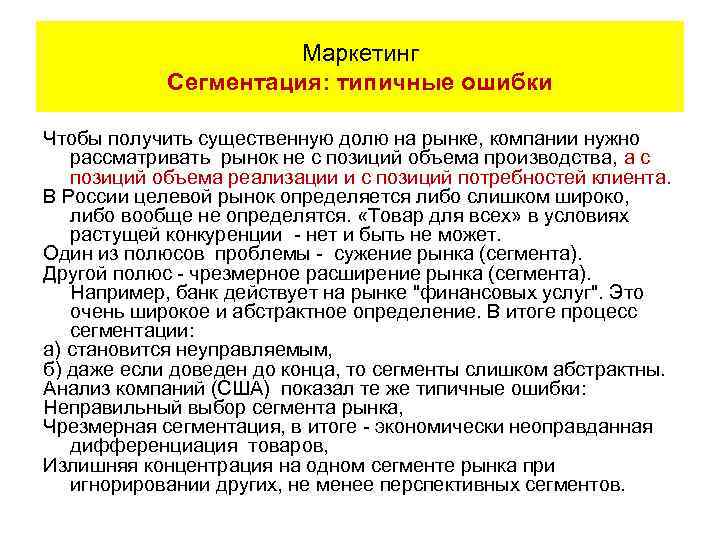 Маркетинг
Сегментация: типичные ошибки

Чтобы получить существенную долю на рынке, компании нужно рассматривать рынок не с позиций объема производства, а с позиций объема реализации и с позиций потребностей клиента.
В России целевой рынок определяется либо слишком широко, либо вообще не определятся. «Товар для всех» в условиях растущей конкуренции - нет и быть не может.
Один из полюсов проблемы - сужение рынка (сегмента).
Другой полюс - чрезмерное расширение рынка (сегмента). Например, банк действует на рынке "финансовых услуг". Это очень широкое и абстрактное определение. В итоге процесс сегментации:
а) становится неуправляемым,
б) даже если доведен до конца, то сегменты слишком абстрактны.
Анализ компаний (США) показал те же типичные ошибки:
Неправильный выбор сегмента рынка,
Чрезмерная сегментация, в итоге - экономически неоправданная дифференциация товаров,
Излишняя концентрация на одном сегменте рынка при игнорировании других, не менее перспективных сегментов.